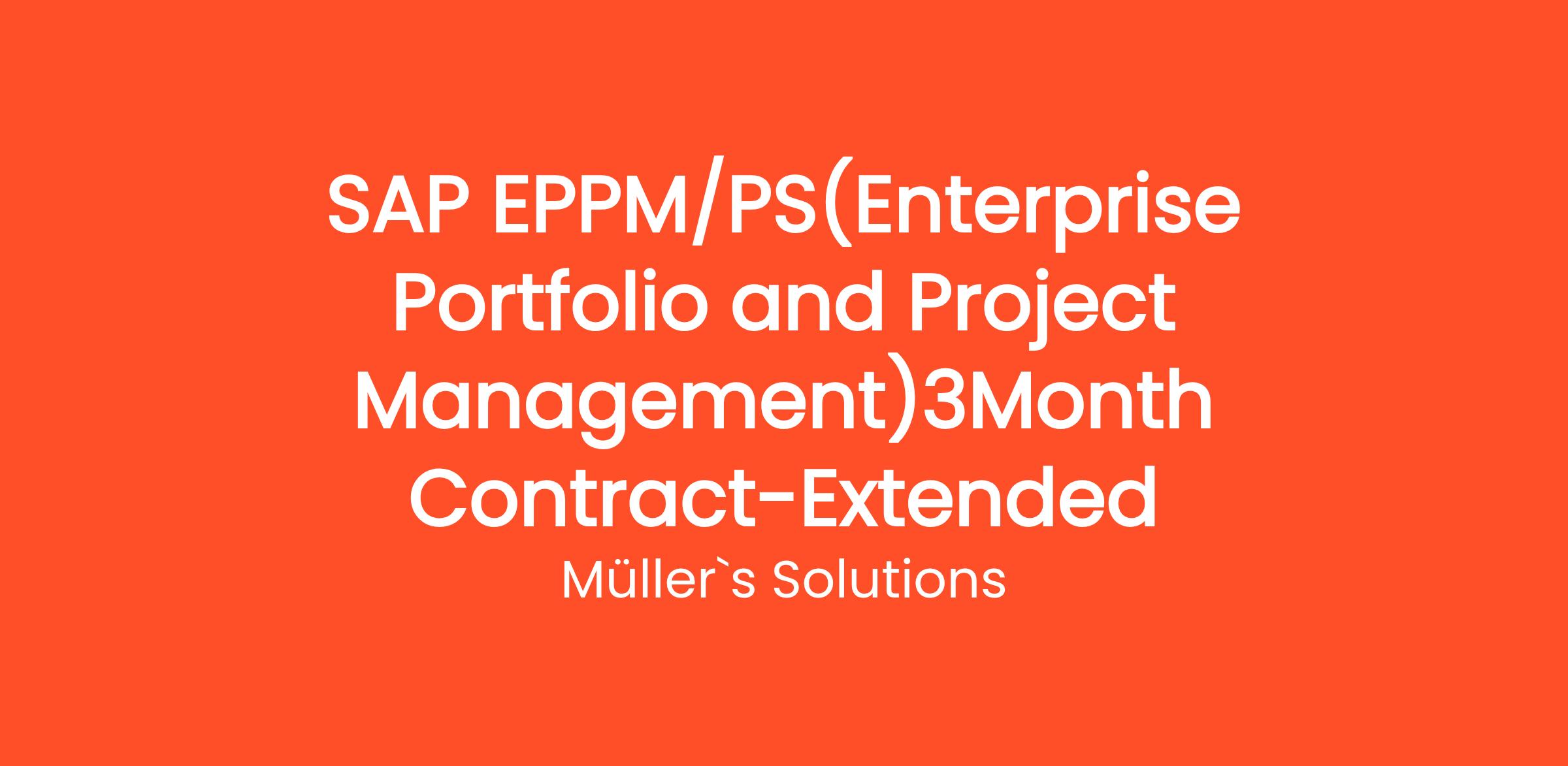 SAP EPPM/PS(Enterprise Portfolio and Project Management)3Month Contract-Extended

Müller`s Solutions